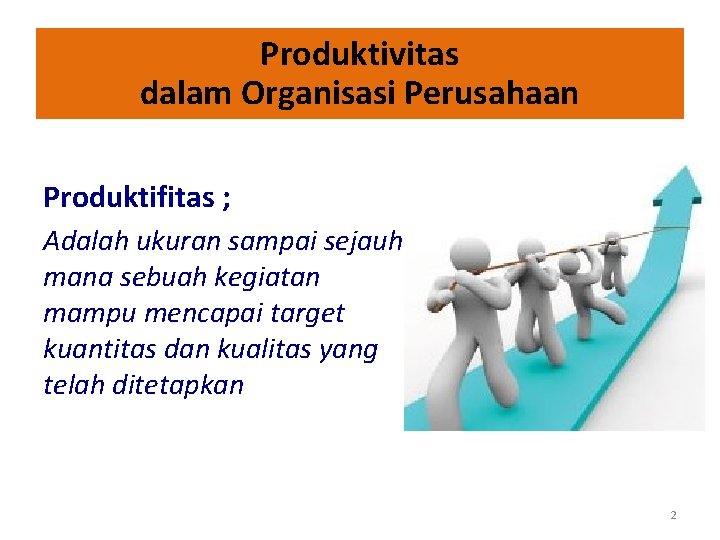 Produktivitas
dalam Organisasi Perusahaan

Produktifitas ;

Adalah ukuran sampai sejauh mana sebuah kegiatan mampu mencapai target kuantitas dan kualitas yang telah ditetapkan

2